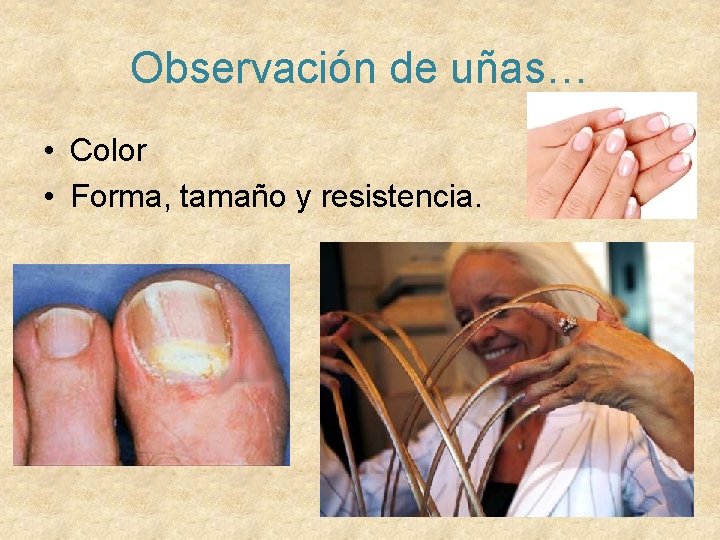 Observación de uñas…

• Color
• Forma, tamaño y resistencia.